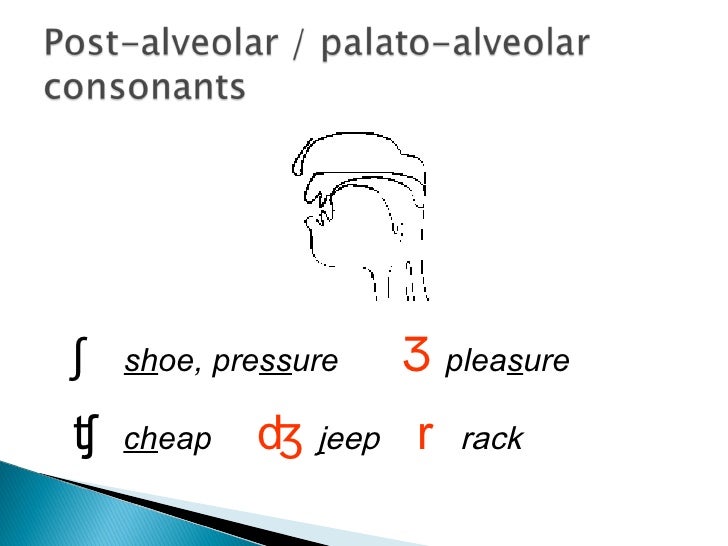 Post-alveolar / palato-alveolar consonants

ʃ shoe, pressure ʒ pleasure

ʧ cheap ʤ jeep r rack